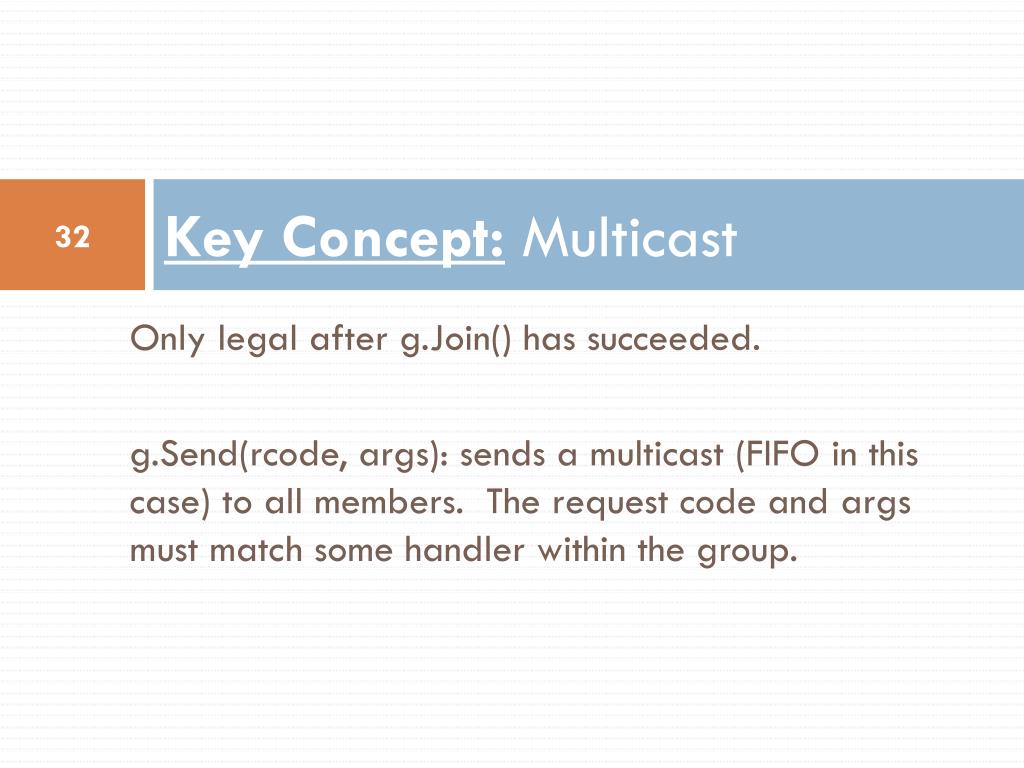 32

Key Concept: Multicast

Only legal after g.Join() has succeeded.

g.Send(rcode, args): sends a multicast (FIFO in this case) to all members. The request code and args must match some handler within the group.